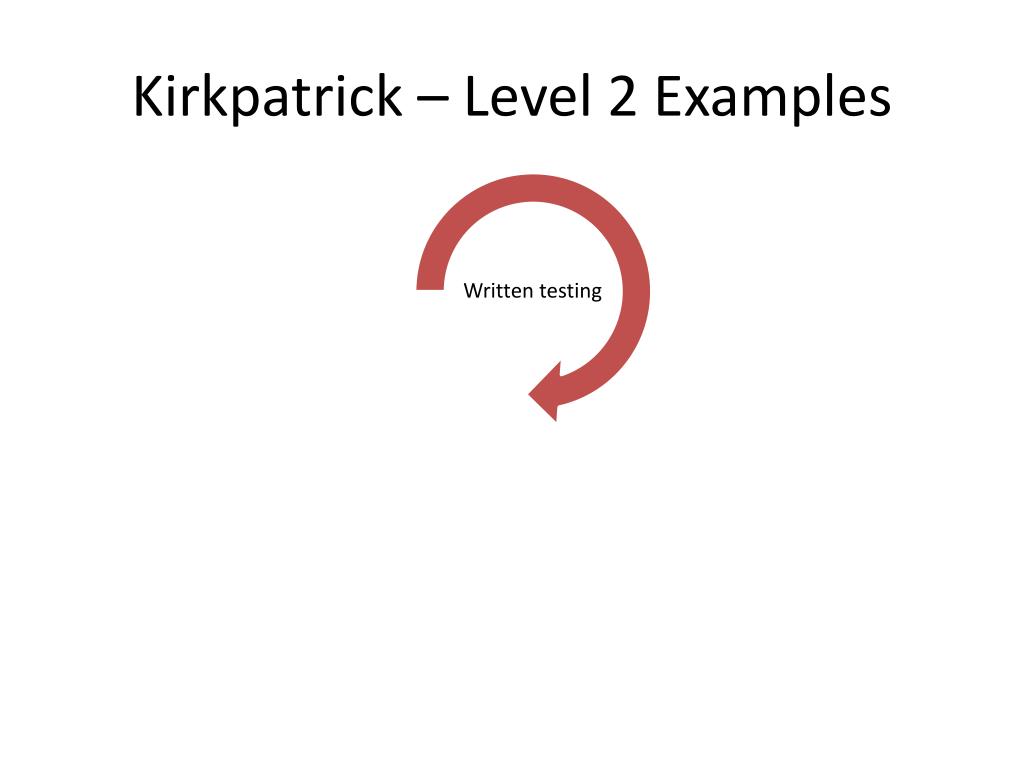 Kirkpatrick – Level 2 Examples

Written testing